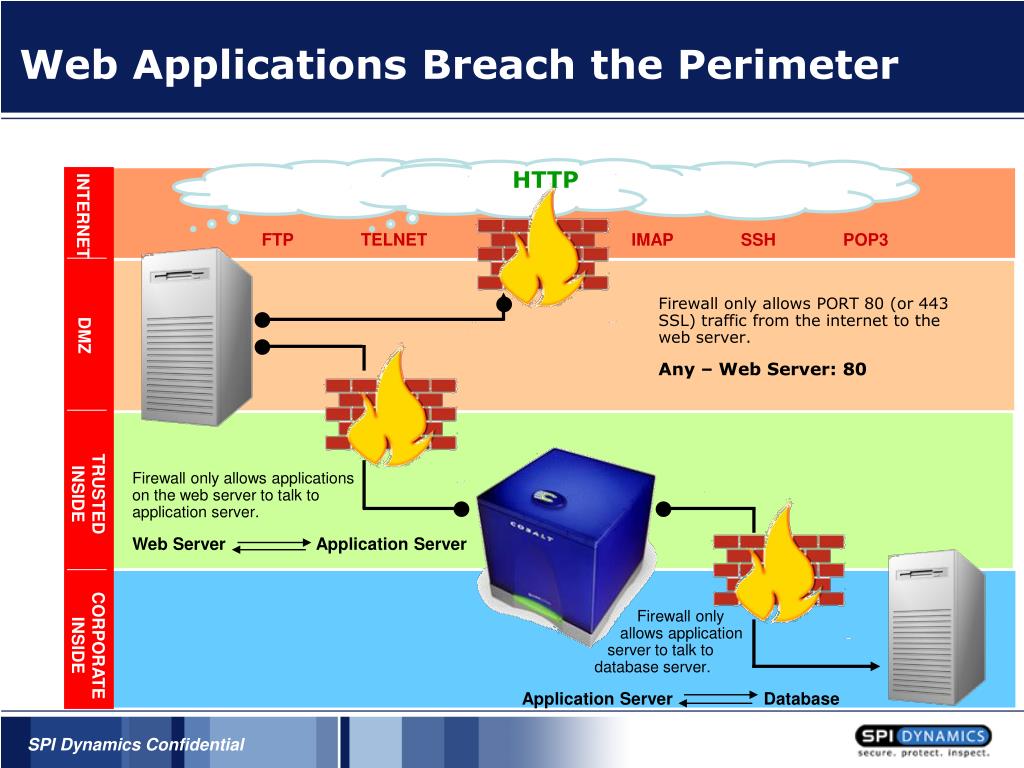 Web Applications Breach the Perimeter

INTERNET

DMZ

TRUSTED INSIDE

CORPORATE INSIDE

HTTP

FTP TELNET IMAP SSH POP3

Firewall only allows PORT 80 (or 443 SSL) traffic from the internet to the web server.

Any – Web Server: 80

Firewall only allows applications on the web server to talk to application server.

Web Server Application Server

COBALT

Firewall only allows application server to talk to database server.

Application Server Database

SPI Dynamics Confidential

SPI DYNAMICS
secure. protect. inspect.